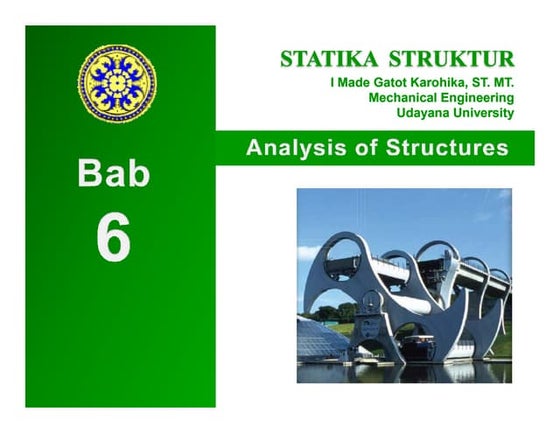 Bab

6

STATIKA STRUKTUR

I Made Gatot Karohika, ST. MT.
Mechanical Engineering
Udayana University

Analysis of Structures